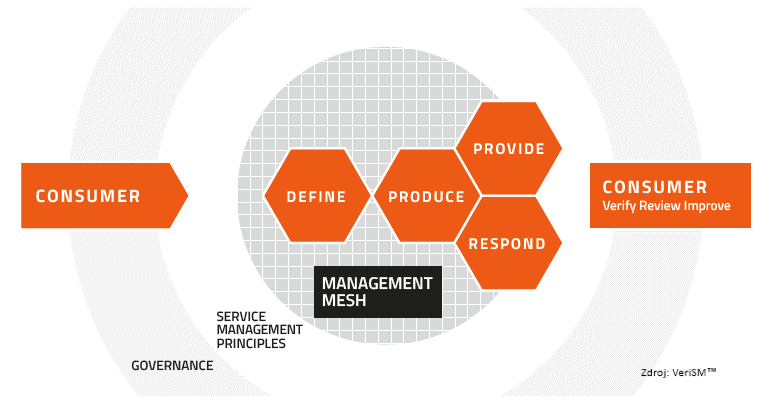 CONSUMER

DEFINE

PRODUCE

PROVIDE

RESPOND

CONSUMER
Verify Review Improve

MANAGEMENT MESH

SERVICE MANAGEMENT PRINCIPLES

GOVERNANCE

Zdroj: VeriSM™